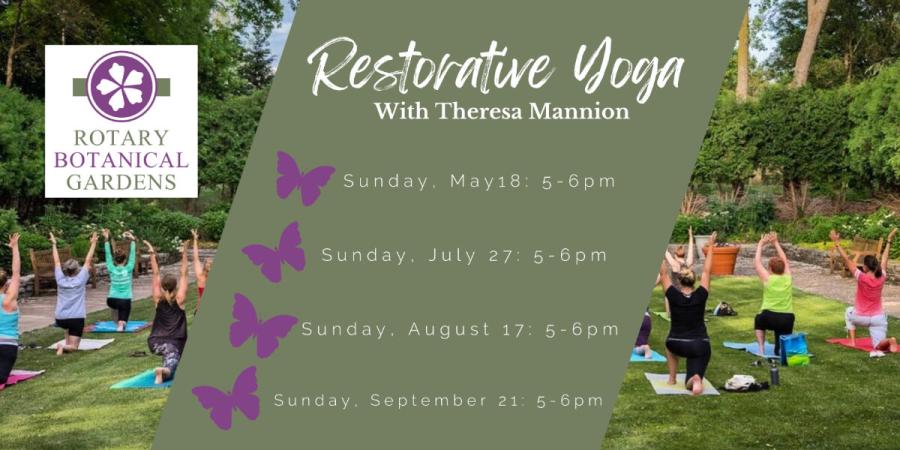 ROTARY BOTANICAL GARDENS

Restorative Yoga
With Theresa Mannion

Sunday, May18: 5-6pm

Sunday, July 27: 5-6pm

Sunday, August 17: 5-6pm

Sunday, September 21: 5-6pm